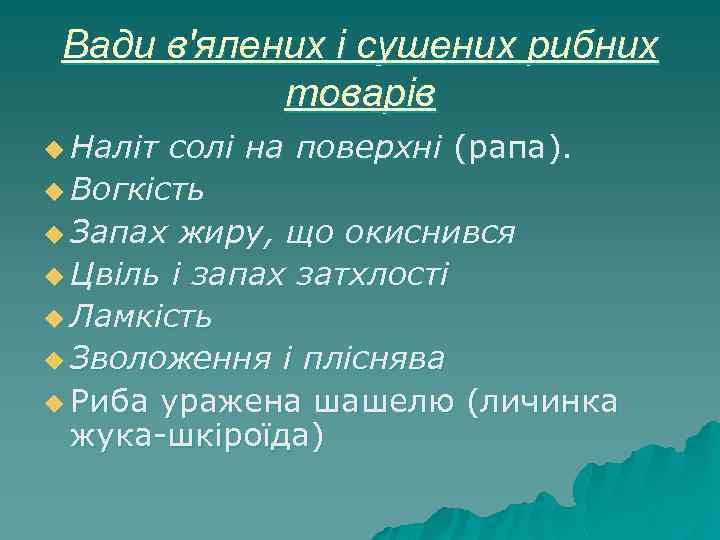 Вади в'ялених і сушених рибних товарів

Наліт солі на поверхні (рапа).
Вогкість
Запах жиру, що окиснився
Цвіль і запах затхлості
Ламкість
Зволоження і пліснява
Риба уражена шашелю (личинка жука-шкіроїда)